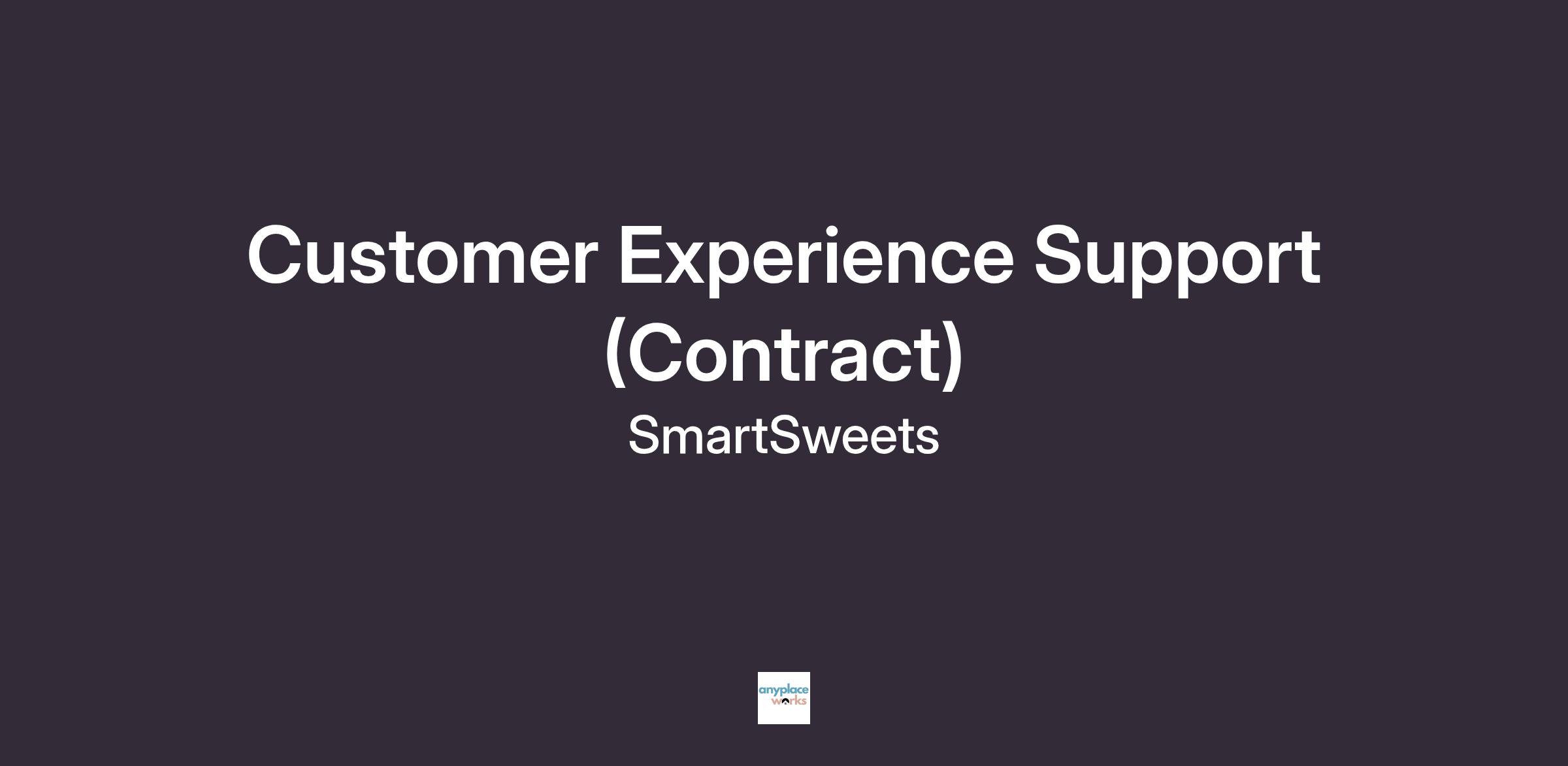 Customer Experience Support (Contract)

SmartSweets

anyplace works